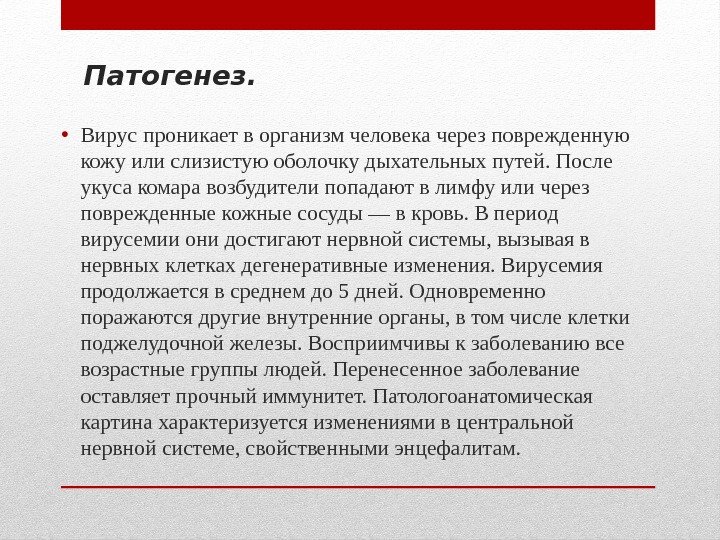 Патогенез.

• Вирус проникает в организм человека через поврежденную кожу или слизистую оболочку дыхательных путей. После укуса комара возбудители попадают в лимфу или через поврежденные кожные сосуды — в кровь. В период вирусемии они достигают нервной системы, вызывая в нервных клетках дегенеративные изменения. Вирусемия продолжается в среднем до 5 дней. Одновременно поражаются другие внутренние органы, в том числе клетки поджелудочной железы. Восприимчивы к заболеванию все возрастные группы людей. Перенесенное заболевание оставляет прочный иммунитет. Патологоанатомическая картина характеризуется изменениями в центральной нервной системе, свойственными энцефалитам.